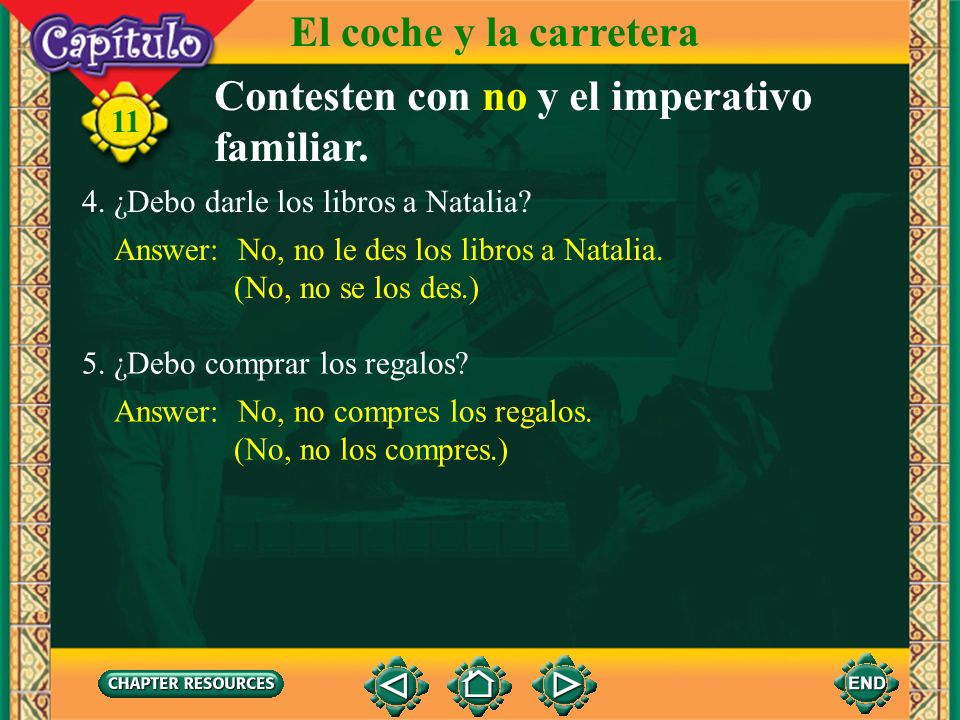 Capítulo
11
El coche y la carretera

Contesten con no y el imperativo familiar.

4. ¿Debo darle los libros a Natalia?

Answer: No, no le des los libros a Natalia. (No, no se los des.)

5. ¿Debo comprar los regalos?

Answer: No, no compres los regalos. (No, no los compres.)

CHAPTER RESOURCES

END